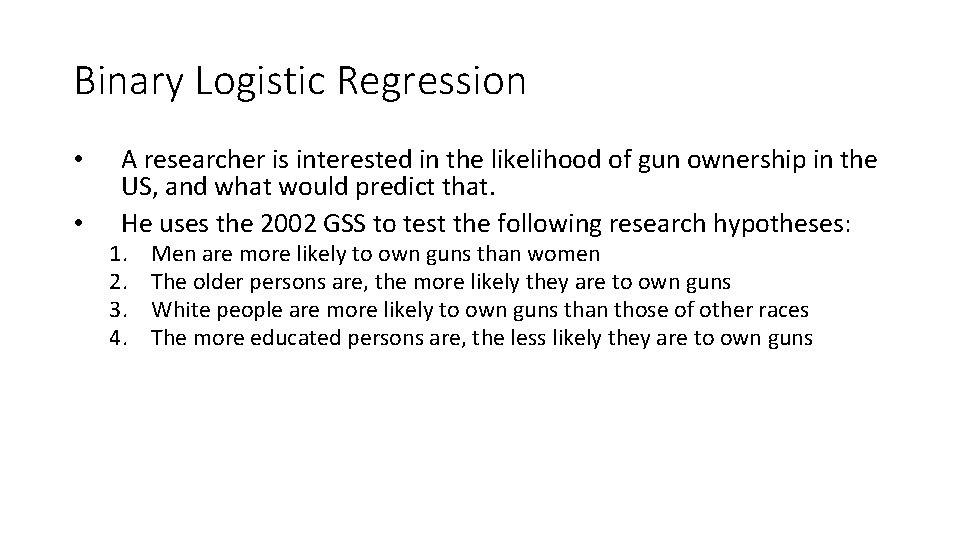 Binary Logistic Regression

• A researcher is interested in the likelihood of gun ownership in the US, and what would predict that.
• He uses the 2002 GSS to test the following research hypotheses:
1. Men are more likely to own guns than women
2. The older persons are, the more likely they are to own guns
3. White people are more likely to own guns than those of other races
4. The more educated persons are, the less likely they are to own guns